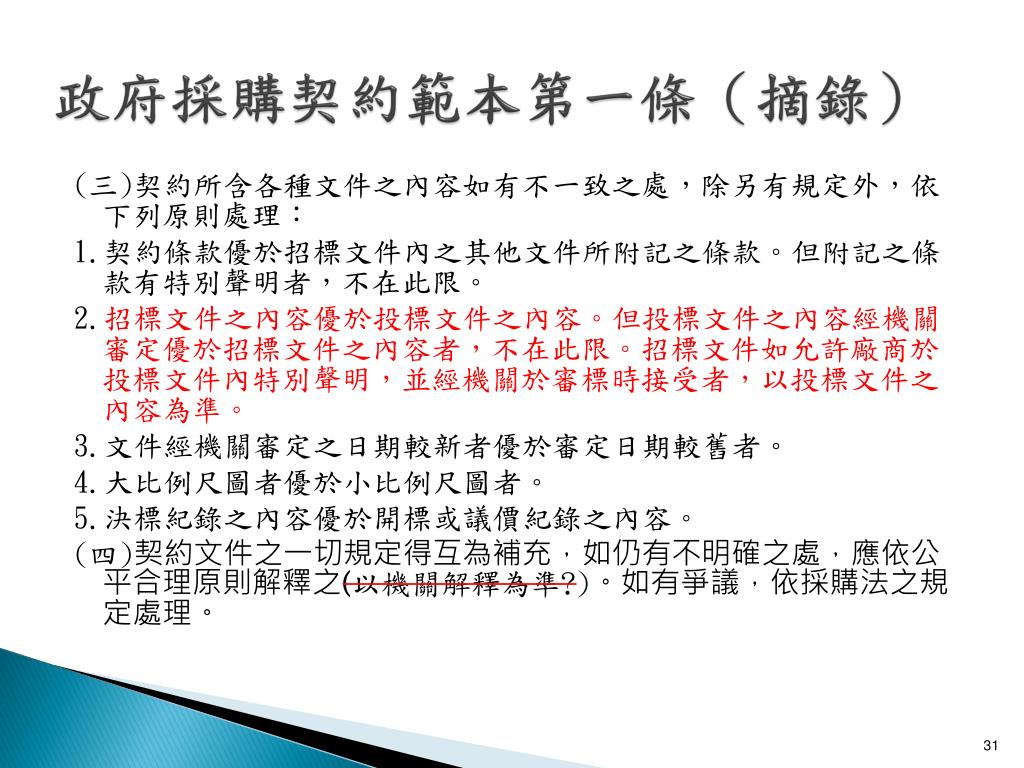 政府採購契約範本第一條（摘錄）

（三）契約所含各種文件之內容如有不一致之處，除另有規定外，依下列原則處理：

1. 契約條款優於招標文件內之其他文件所附記之條款。但附記之條款有特別聲明者，不在此限。

2. 招標文件之內容優於投標文件之內容。但投標文件之內容經機關審定優於招標文件之內容者，不在此限。招標文件如允許廠商於投標文件內特別聲明，並經機關於審標時接受者，以投標文件之內容為準。

3. 文件經機關審定之日期較新者優於審定日期較舊者。

4. 大比例尺圖者優於小比例尺圖者。

5. 決標紀錄之內容優於開標或議價紀錄之內容。

（四）契約文件之一切規定得互為補充，如仍有不明確之處，應依公平合理原則解釋之(以機關解釋為準?)。如有爭議，依採購法之規定處理。

31